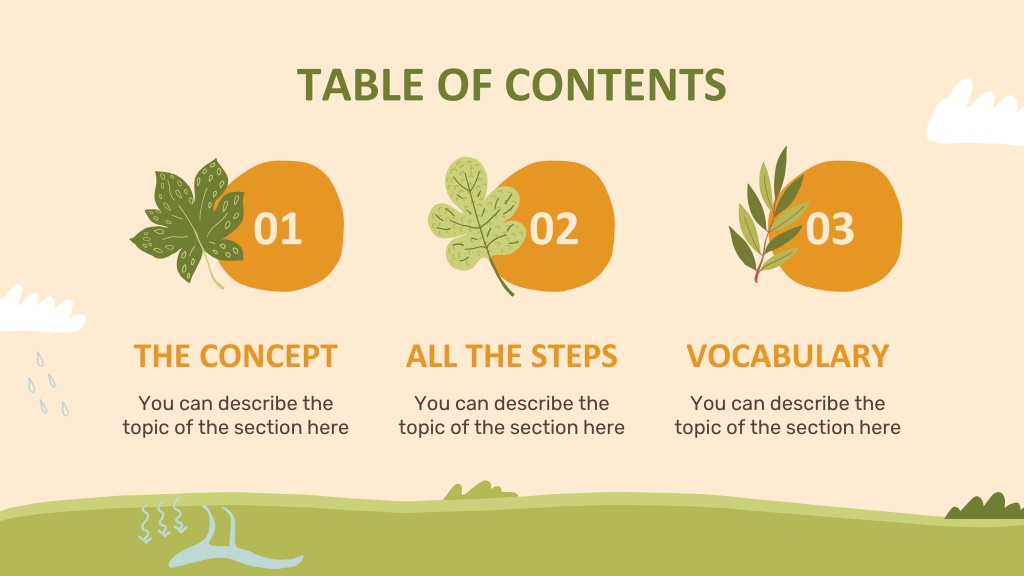 TABLE OF CONTENTS

01

THE CONCEPT

You can describe the topic of the section here

02

ALL THE STEPS

You can describe the topic of the section here

03

VOCABULARY

You can describe the topic of the section here